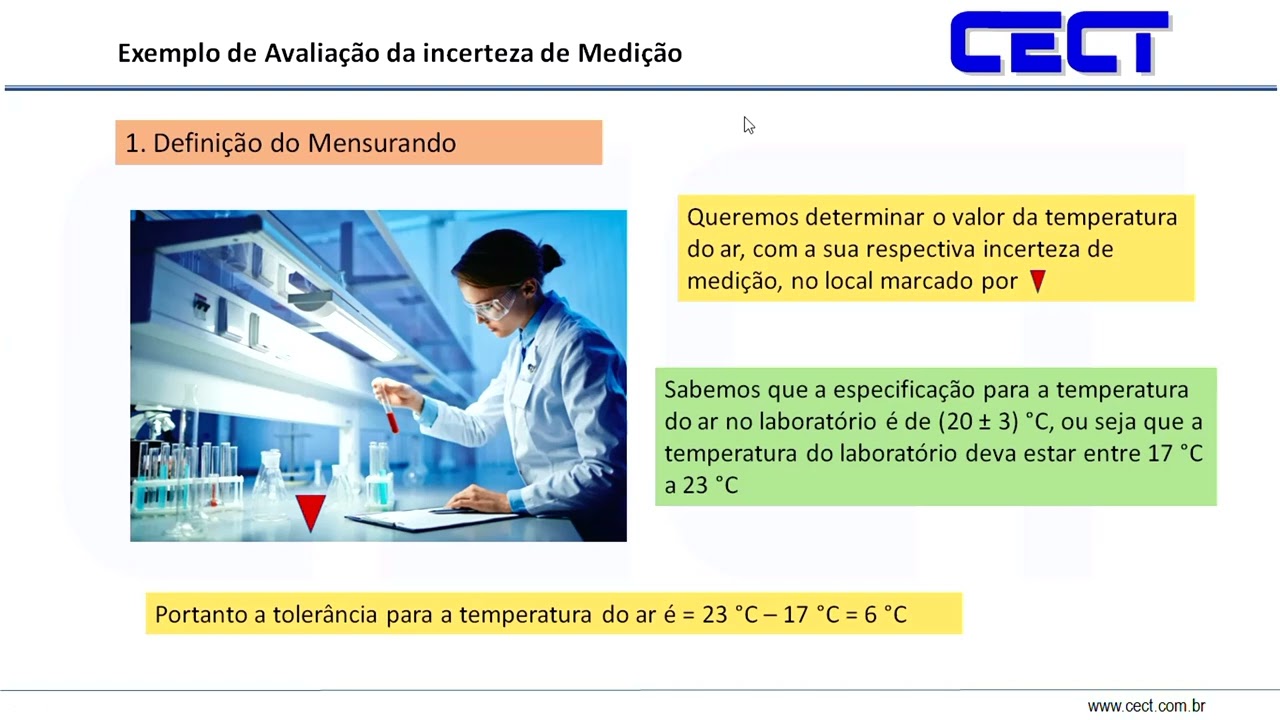 Exemplo de Avaliação da incerteza de Medição

CECT

1. Definição do Mensurando

Queremos determinar o valor da temperatura do ar, com a sua respectiva incerteza de medição, no local marcado por

Sabemos que a especificação para a temperatura do ar no laboratório é de (20 ± 3) °C, ou seja que a temperatura do laboratório deva estar entre 17 °C a 23 °C

Portanto a tolerância para a temperatura do ar é = 23 °C – 17 °C = 6 °C

www.cect.com.br